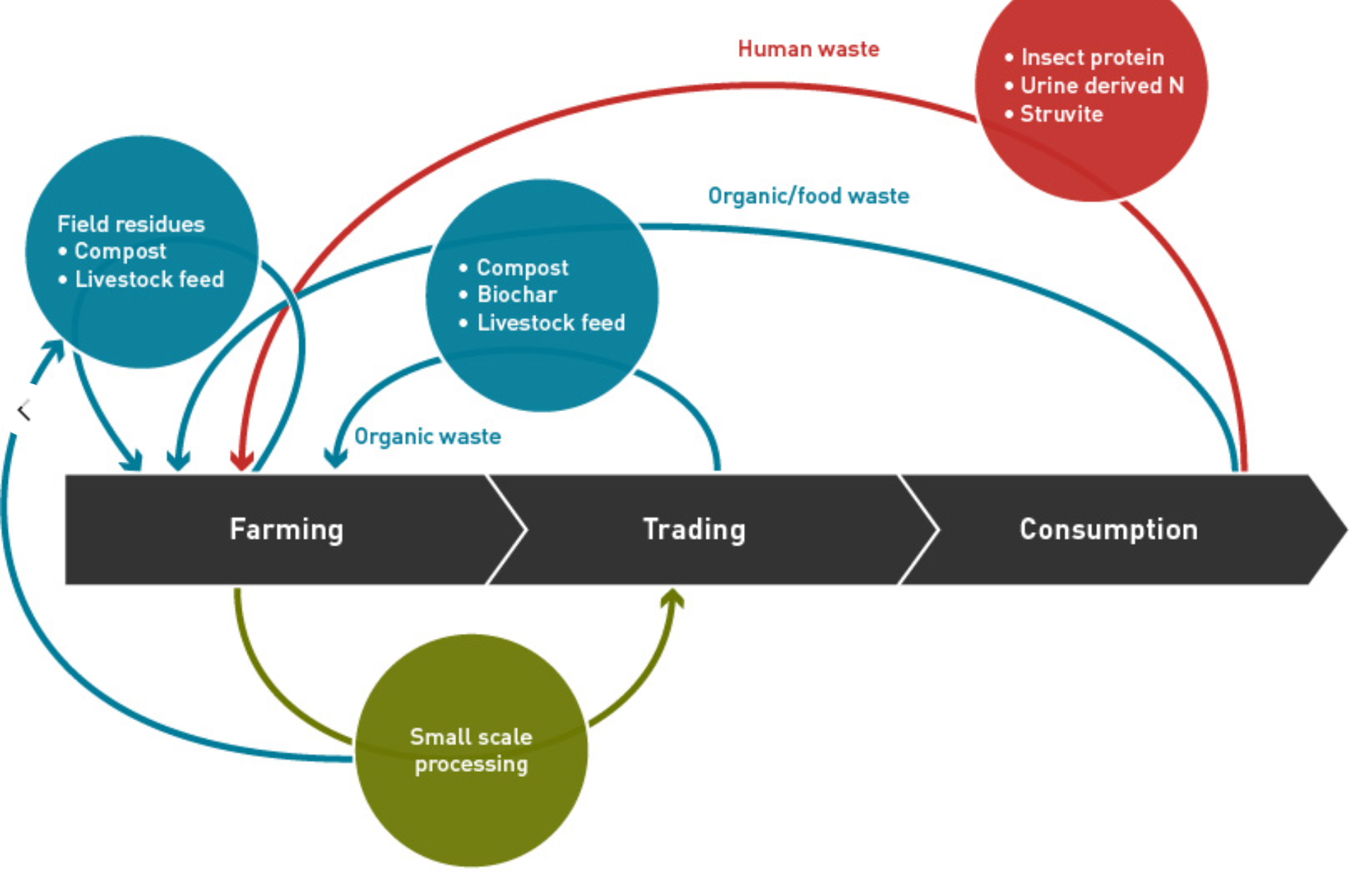 Human waste

• Insect protein
• Urine derived N
• Struvite

Organic/food waste

Field residues
• Compost
• Livestock feed

• Compost
• Biochar
• Livestock feed

Organic waste

Farming

Trading

Consumption

Small scale processing